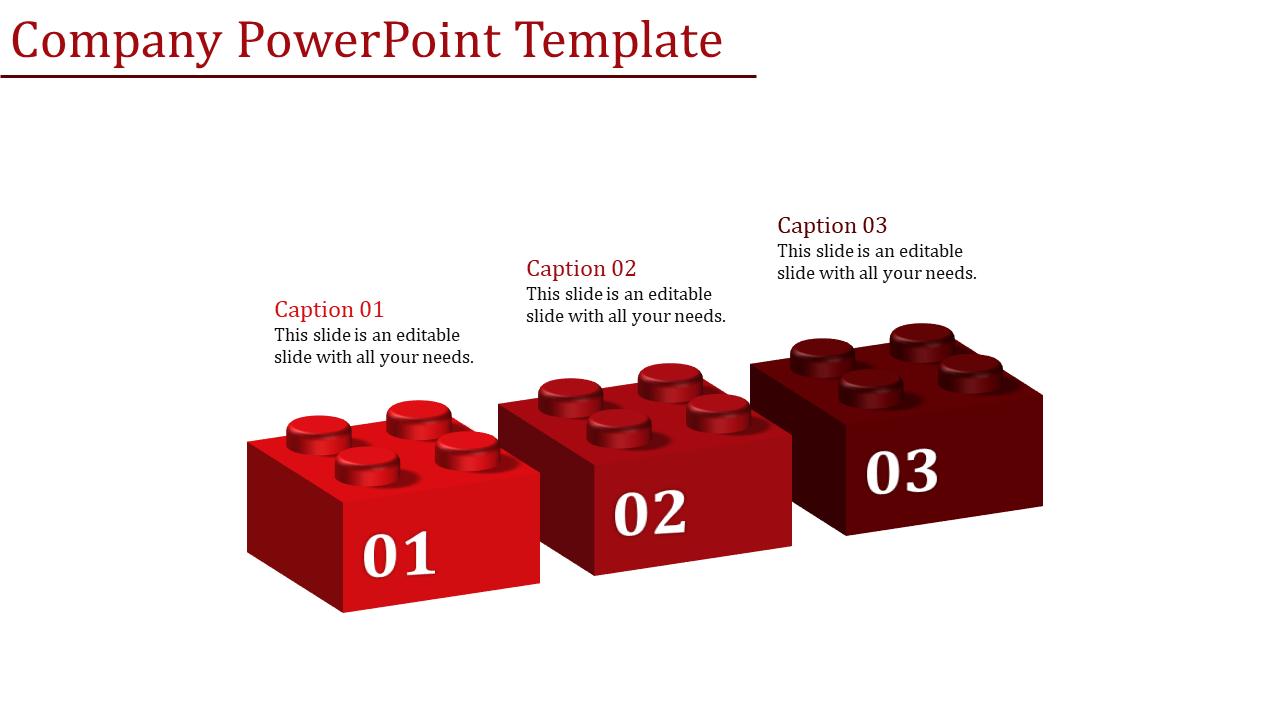 Company PowerPoint Template

Caption 01
This slide is an editable slide with all your needs.

Caption 02
This slide is an editable slide with all your needs.

Caption 03
This slide is an editable slide with all your needs.

01

02

03